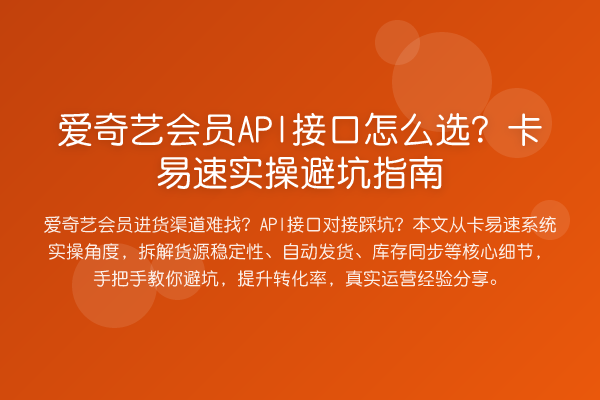 爱奇艺会员API接口怎么选？卡易速实操避坑指南

爱奇艺会员进货渠道难找？API接口对接踩坑？本文从卡易速系统实操角度，拆解货源稳定性、自动发货、库存同步等核心细节，手把手教你避坑，提升转化率，真实运营经验分享。